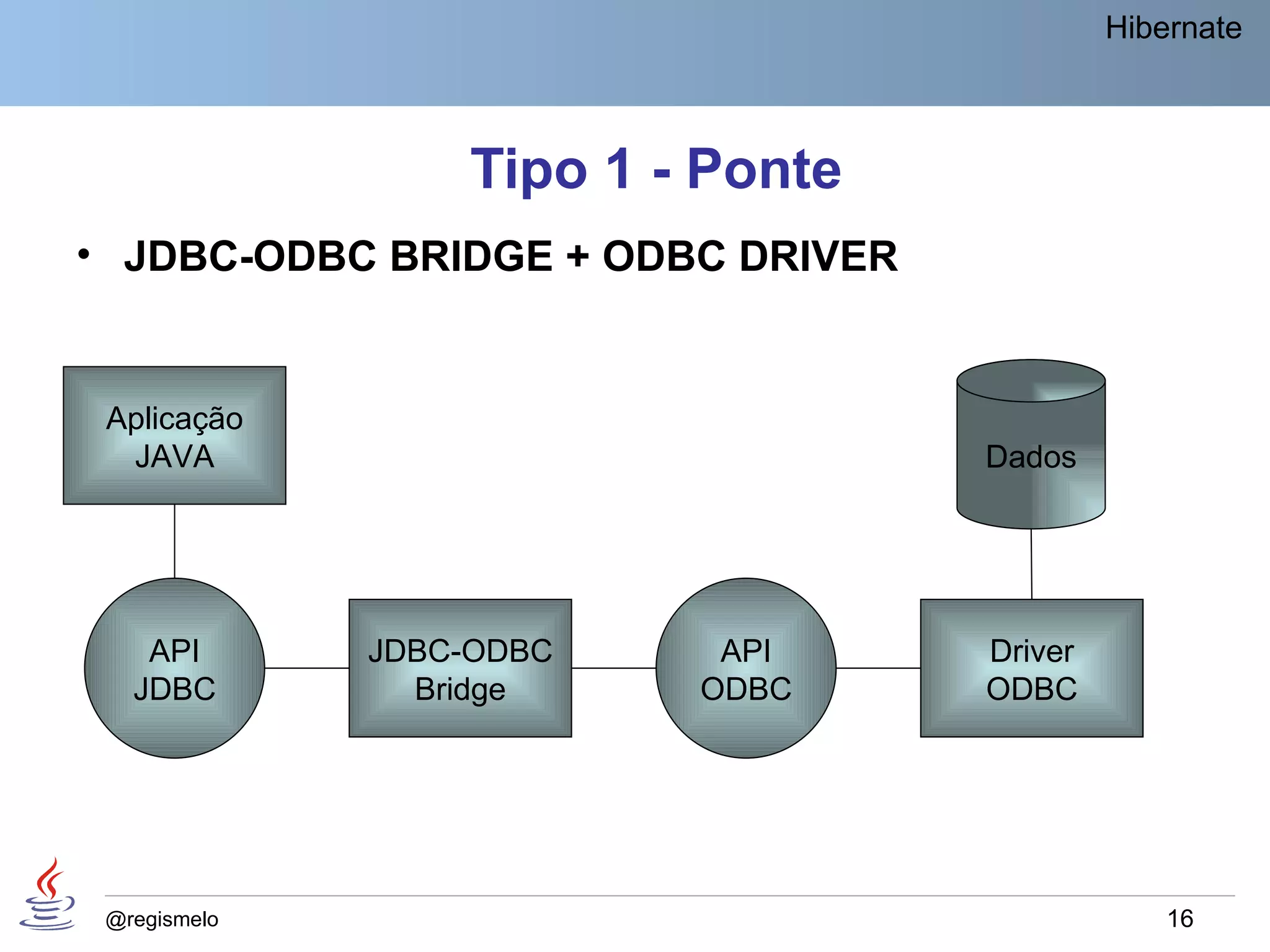 Hibernate

Tipo 1 - Ponte

• JDBC-ODBC BRIDGE + ODBC DRIVER

Aplicação JAVA

Dados

API JDBC

JDBC-ODBC Bridge

API ODBC

Driver ODBC

@regismelo

16